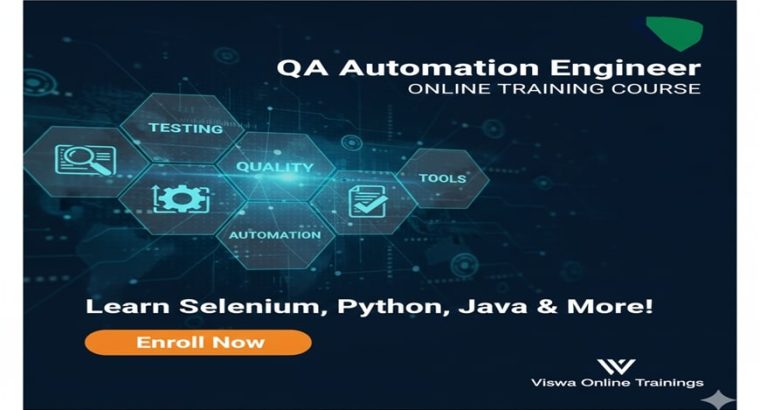 QA Automation Engineer
ONLINE TRAINING COURSE

TESTING
QUALITY
TOOLS
AUTOMATION

Learn Selenium, Python, Java & More!

Enroll Now

Viswa Online Trainings